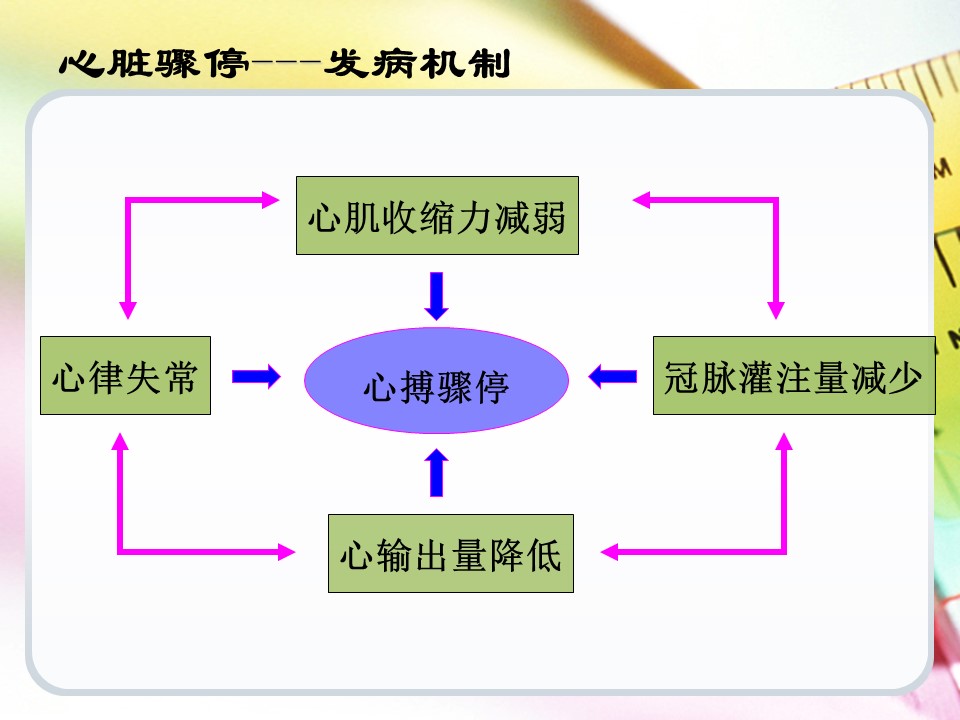 心脏骤停---发病机制

心肌收缩力减弱

心律失常

心搏骤停

冠脉灌注量减少

心输出量降低